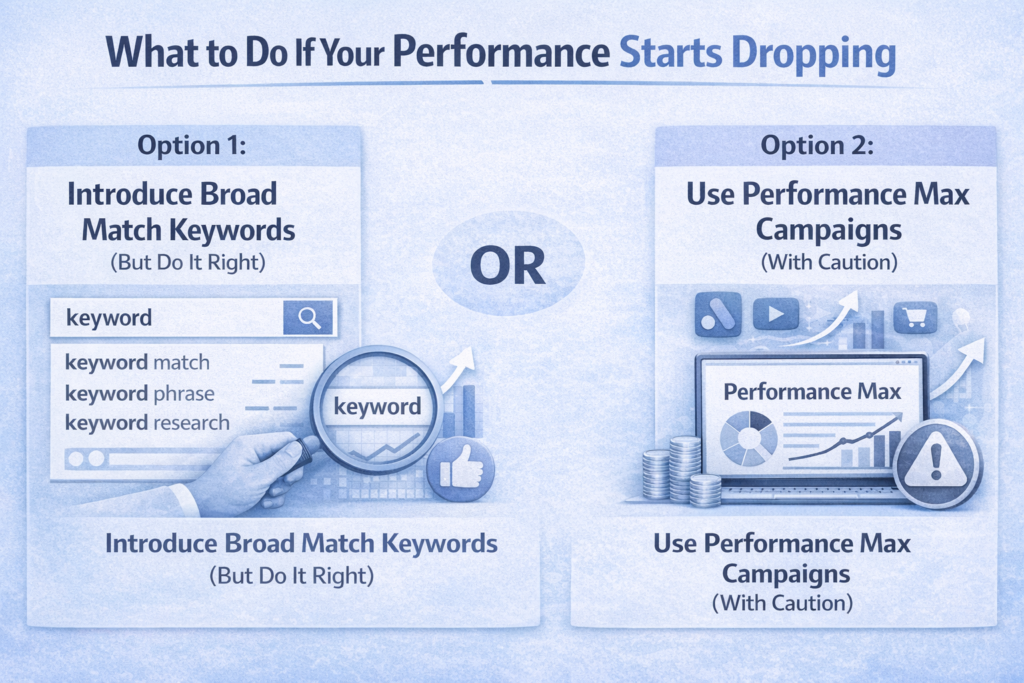 What to Do If Your Performance Starts Dropping

Option 1:

Introduce Broad Match Keywords

(But Do It Right)

keyword

keyword match
keyword phrase
keyword research

keyword

Introduce Broad Match Keywords

(But Do It Right)

OR

Option 2:

Use Performance Max Campaigns

(With Caution)

Performance Max

Use Performance Max Campaigns

(With Caution)